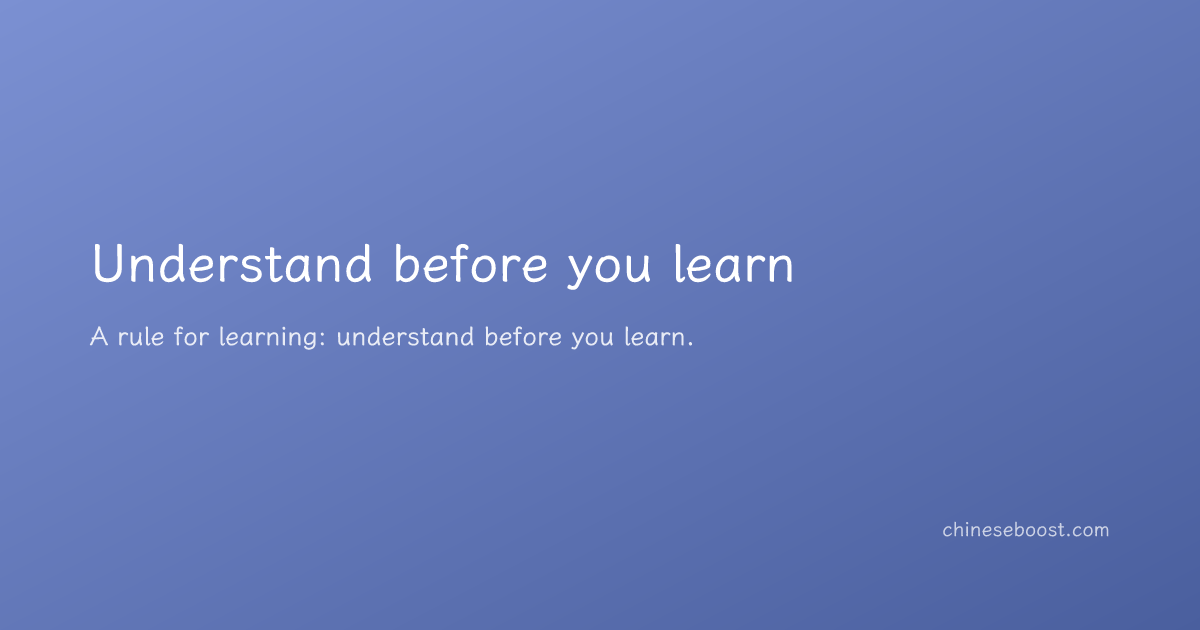 Understand before you learn

A rule for learning: understand before you learn.

chineseboost.com